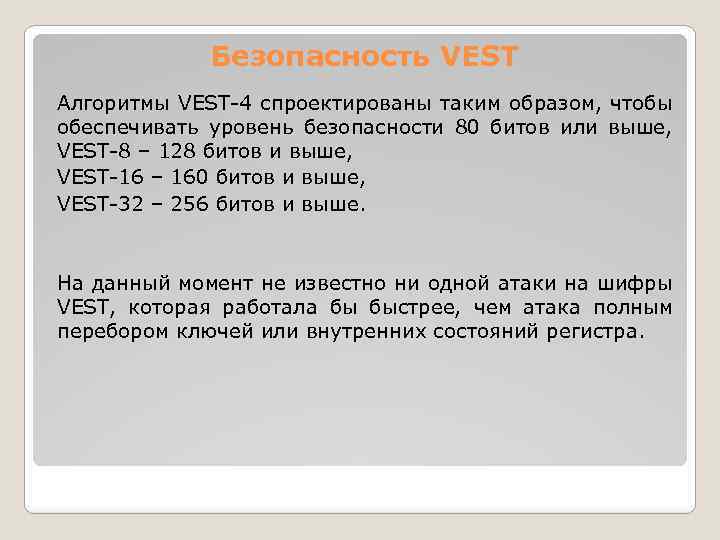 Безопасность VEST

Алгоритмы VEST-4 спроектированы таким образом, чтобы обеспечивать уровень безопасности 80 битов или выше, VEST-8 – 128 битов и выше,

VEST-16 – 160 битов и выше,

VEST-32 – 256 битов и выше.

На данный момент не известно ни одной атаки на шифры VEST, которая работала бы быстрее, чем атака полным перебором ключей или внутренних состояний регистра.